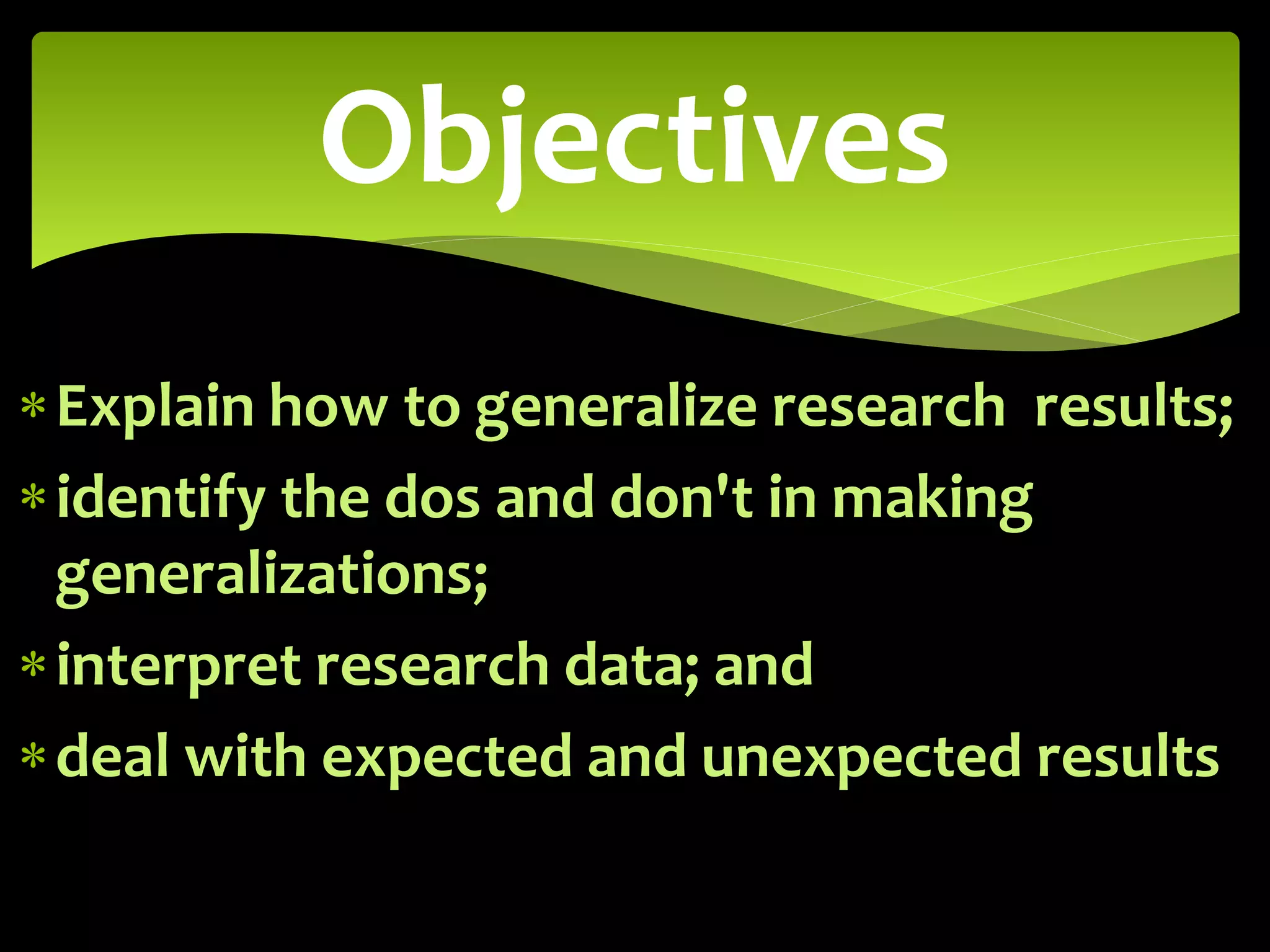 Objectives

* Explain how to generalize research results;
* identify the dos and don't in making generalizations;
* interpret research data; and
* deal with expected and unexpected results